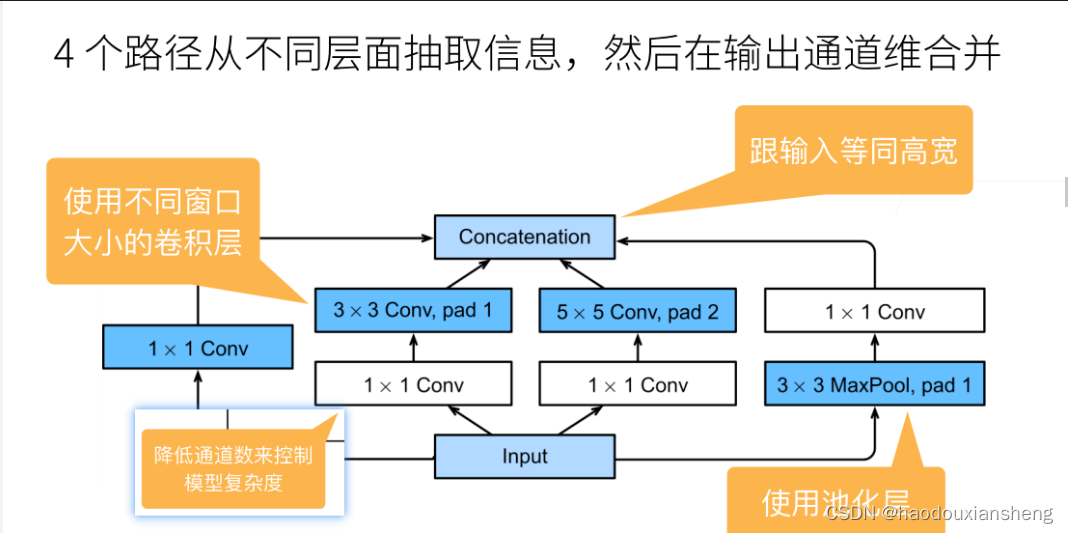 4 个路径从不同层面抽取信息，然后在输出通道维合并

跟输入等同高宽

使用不同窗口大小的卷积层

Concatenation

$3 \times 3$ Conv, pad 1

$5 \times 5$ Conv, pad 2

$1 \times 1$ Conv

$1 \times 1$ Conv

$1 \times 1$ Conv

$1 \times 1$ Conv

$3 \times 3$ MaxPool, pad 1

降低通道数来控制模型复杂度

Input

使用池化层

CSDN @haodouxiansheng